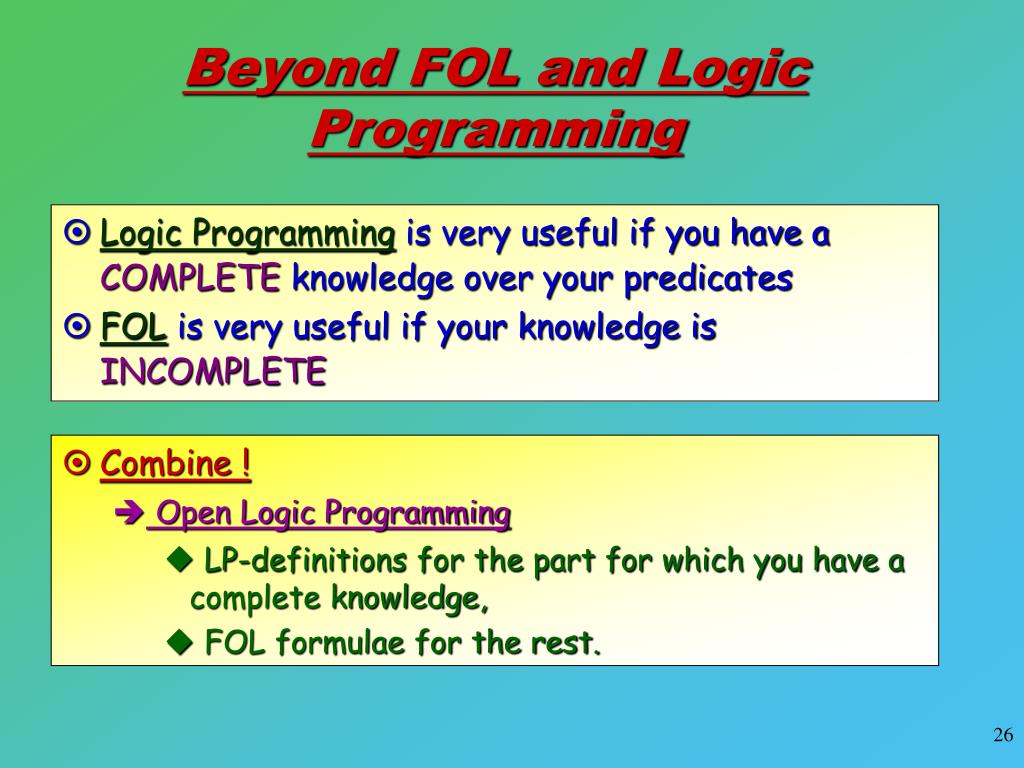 Beyond FOL and Logic Programming

⊙ Logic Programming is very useful if you have a COMPLETE knowledge over your predicates

⊙ FOL is very useful if your knowledge is INCOMPLETE

⊙ Combine !

➔ Open Logic Programming

◆ LP-definitions for the part for which you have a complete knowledge,

◆ FOL formulae for the rest.

26